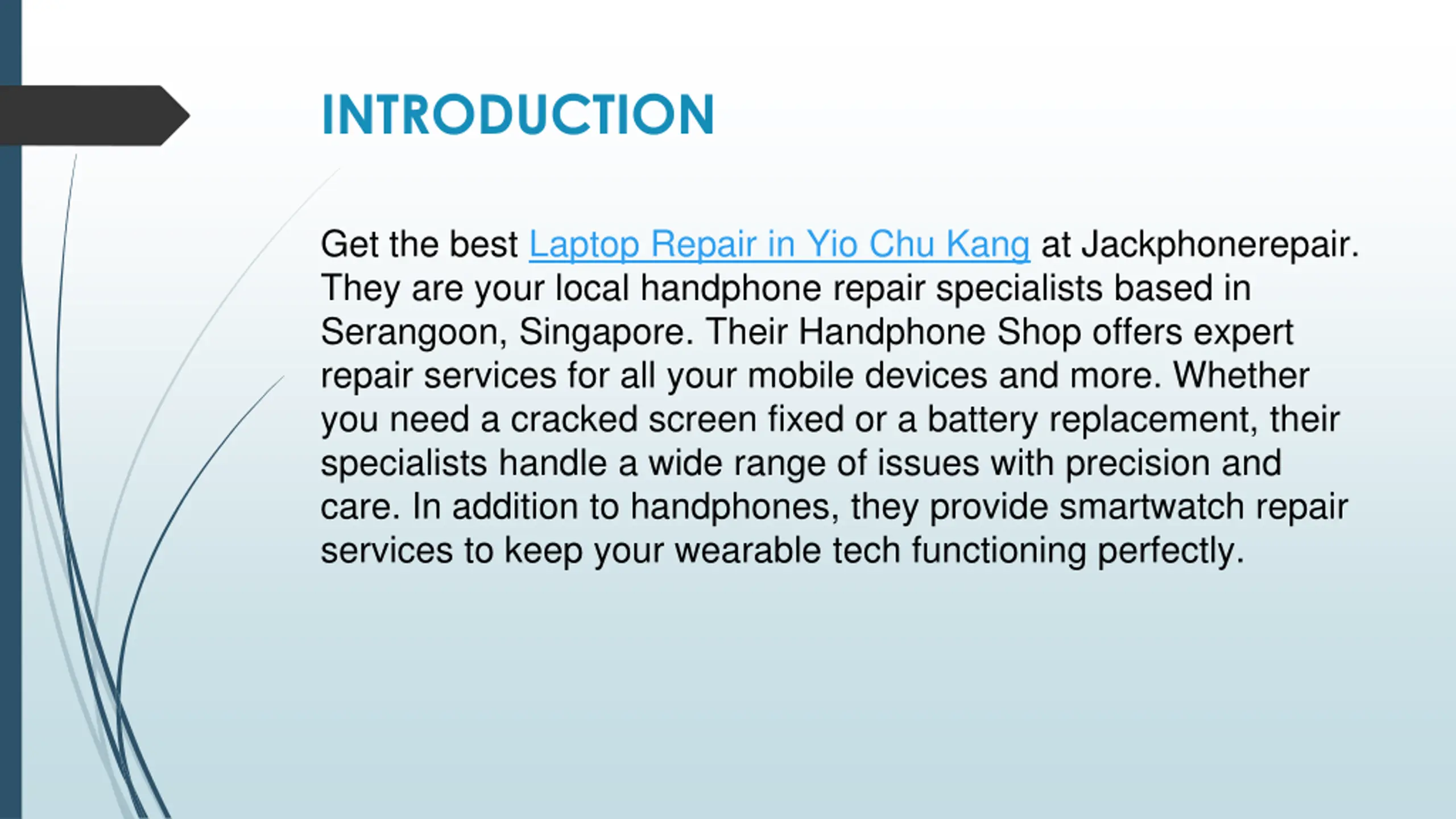 INTRODUCTION

Get the best Laptop Repair in Yio Chu Kang at Jackphonerepair. They are your local handphone repair specialists based in Serangoon, Singapore. Their Handphone Shop offers expert repair services for all your mobile devices and more. Whether you need a cracked screen fixed or a battery replacement, their specialists handle a wide range of issues with precision and care. In addition to handphones, they provide smartwatch repair services to keep your wearable tech functioning perfectly.